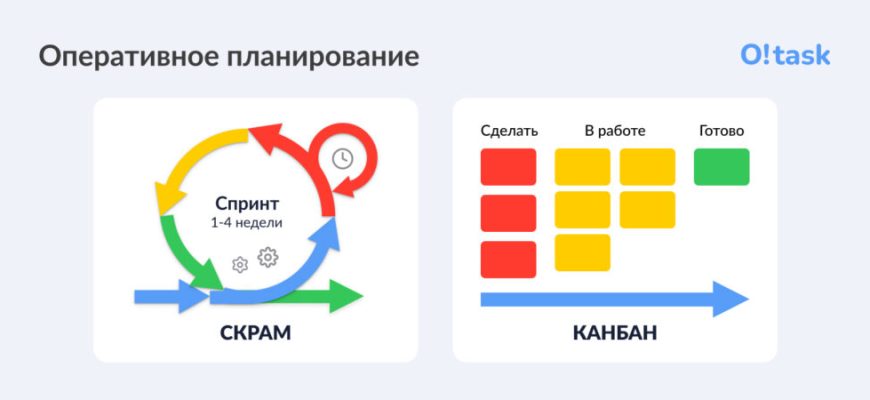 Оперативное планирование

O!task

Спринт
1-4 недели

СКРАМ

Сделать

В работе

Готово

КАНБАН